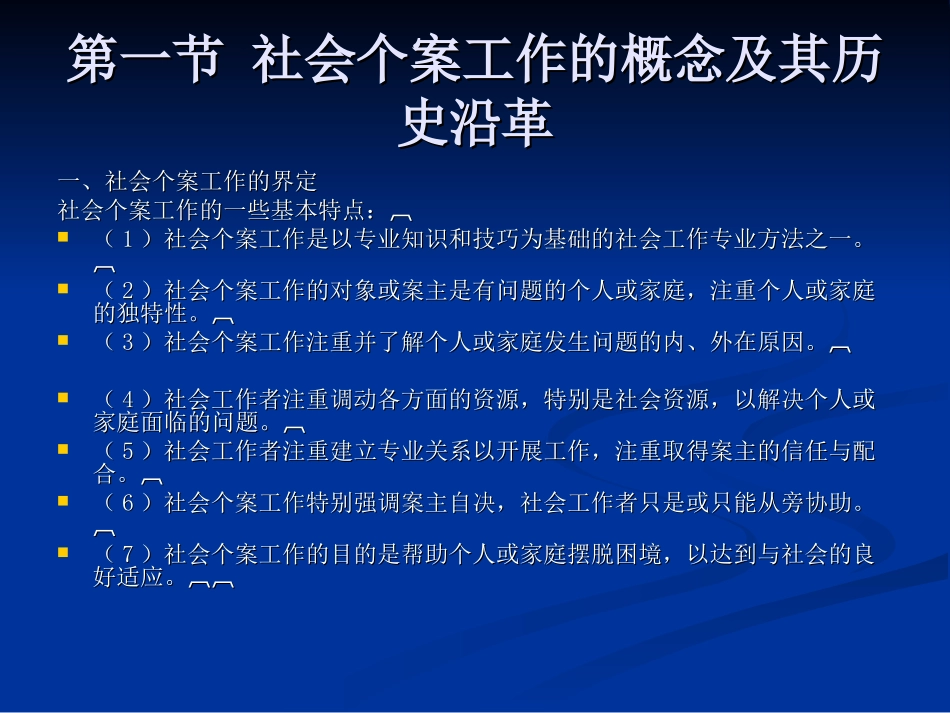 第一节 社会个案工作的概念及其历史沿革

一、社会个案工作的界定
社会个案工作的一些基本特点：

（1）社会个案工作是以专业知识和技巧为基础的社会工作专业方法之一。

（2）社会个案工作的对象或案主是有问题的个人或家庭，注重个人或家庭的独特性。

（3）社会个案工作注重并了解个人或家庭发生问题的内、外在原因。

（4）社会工作者注重调动各方面的资源，特别是社会资源，以解决个人或家庭面临的问题。

（5）社会工作者注重建立专业关系以开展工作，注重取得案主的信任与配合。

（6）社会个案工作特别强调案主自决，社会工作者只是或只能从旁协助。

（7）社会个案工作的目的是帮助个人或家庭摆脱困境，以达到与社会的良好适应。